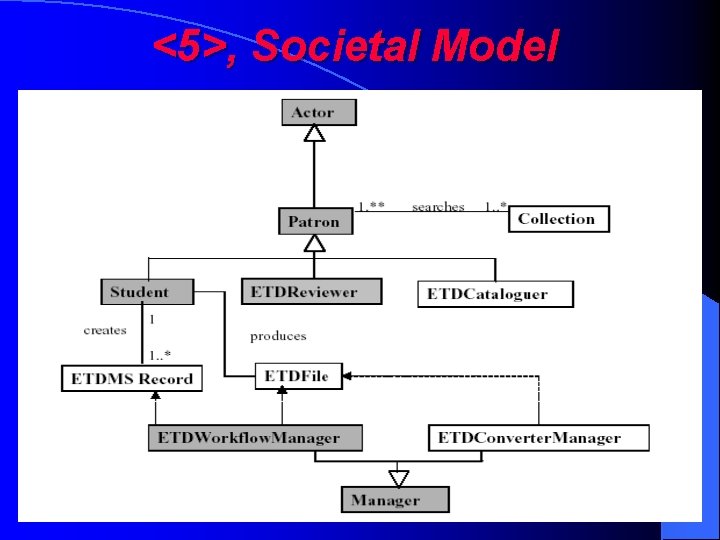 <5>, Societal Model

Actor

Patron

1.** searches 1..*

Collection

Student

ETDReviewer

ETDCataloguer

creates

1

1..*

produces

ETDMS Record

ETDFile

ETDWorkflowManager

ETDConverterManager

Manager